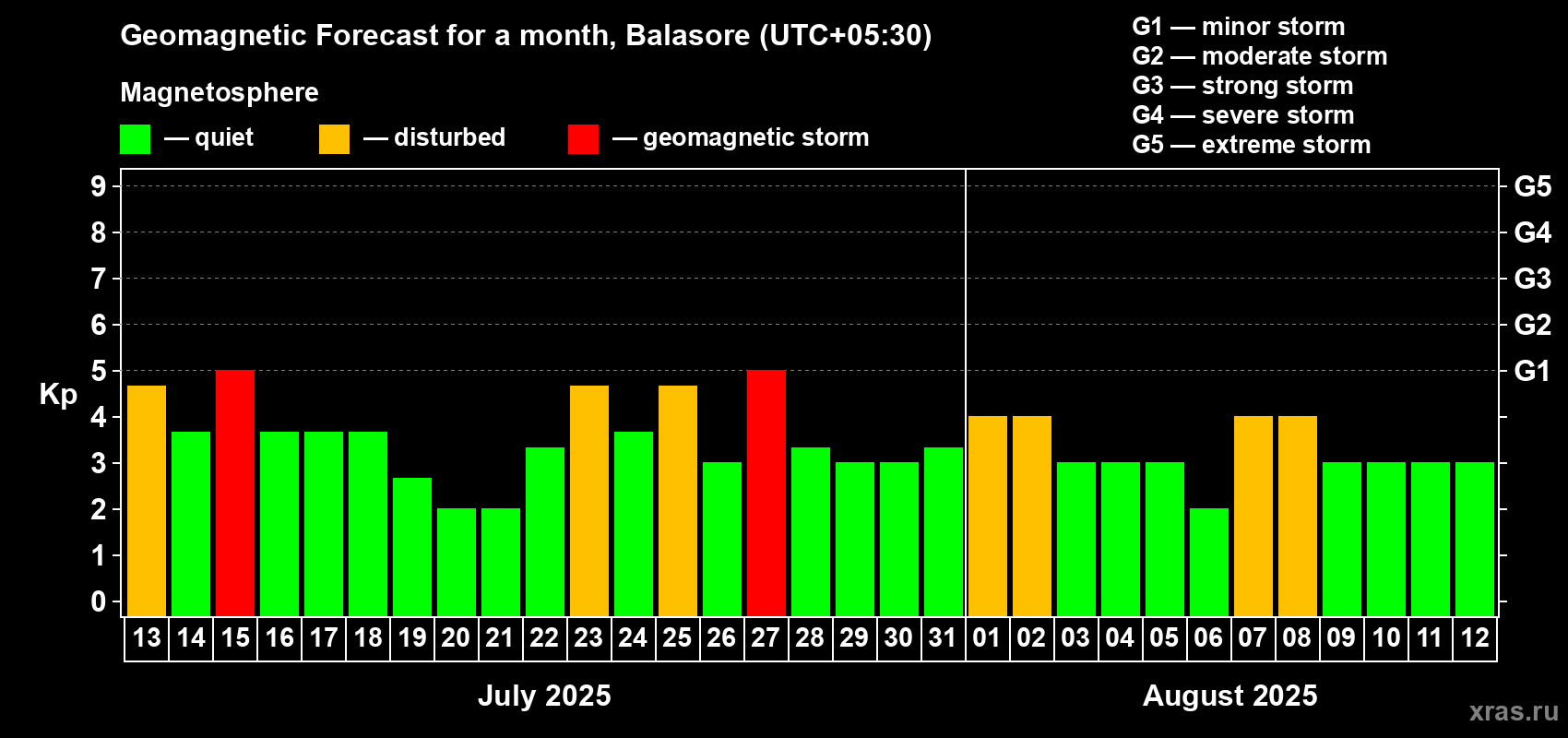 Geomagnetic Forecast for a month, Balasore (UTC+05:30)

Magnetosphere

— quiet — disturbed — geomagnetic storm

G1 — minor storm
G2 — moderate storm
G3 — strong storm
G4 — severe storm
G5 — extreme storm

Kp

9 8 7 6 5 4 3 2 1 0

G5 G4 G3 G2 G1

13 14 15 16 17 18 19 20 21 22 23 24 25 26 27 28 29 30 31 01 02 03 04 05 06 07 08 09 10 11 12

July 2025

August 2025

xras.ru